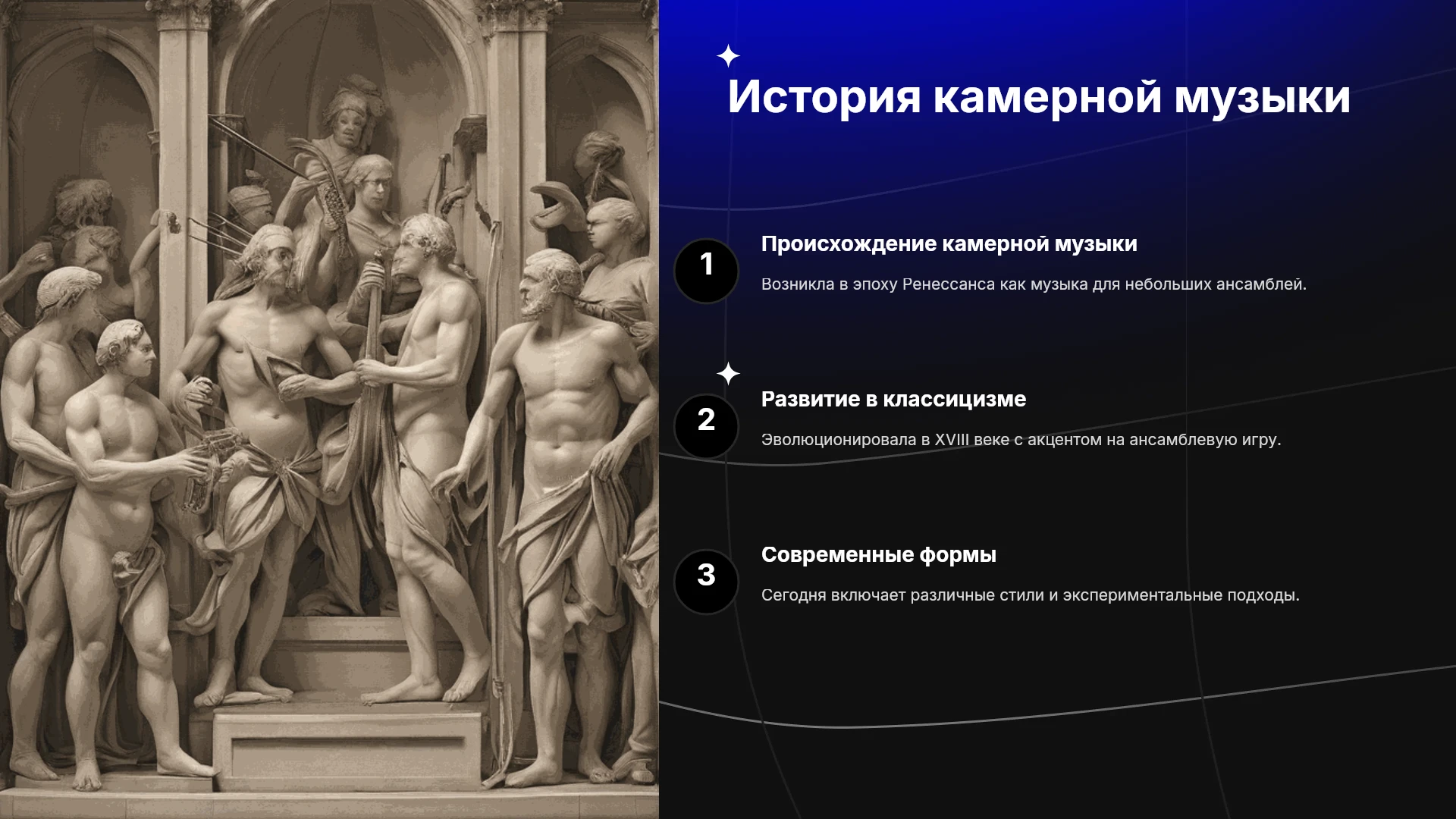 История камерной музыки

1

Происхождение камерной музыки

Возникла в эпоху Ренессанса как музыка для небольших ансамблей.

2

Развитие в классицизме

Эволюционировала в XVIII веке с акцентом на ансамблевую игру.

3

Современные формы

Сегодня включает различные стили и экспериментальные подходы.